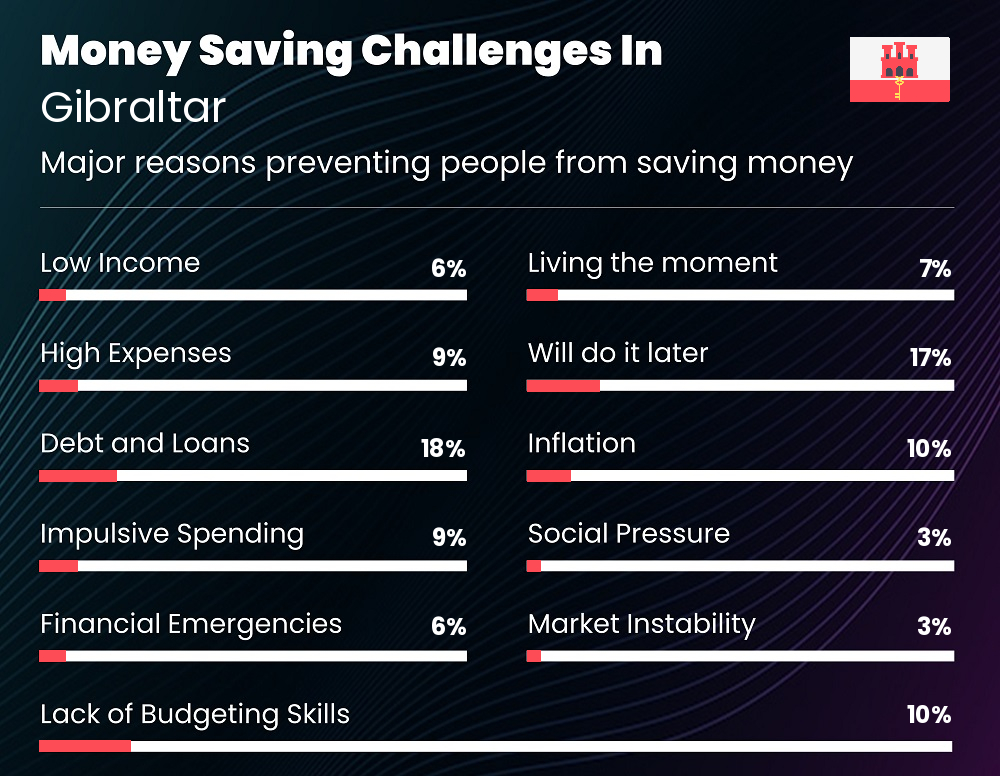 Money Saving Challenges In Gibraltar

Major reasons preventing people from saving money

Low Income 6%

High Expenses 9%

Debt and Loans 18%

Impulsive Spending 9%

Financial Emergencies 6%

Living the moment 7%

Will do it later 17%

Inflation 10%

Social Pressure 3%

Market Instability 3%

Lack of Budgeting Skills 10%